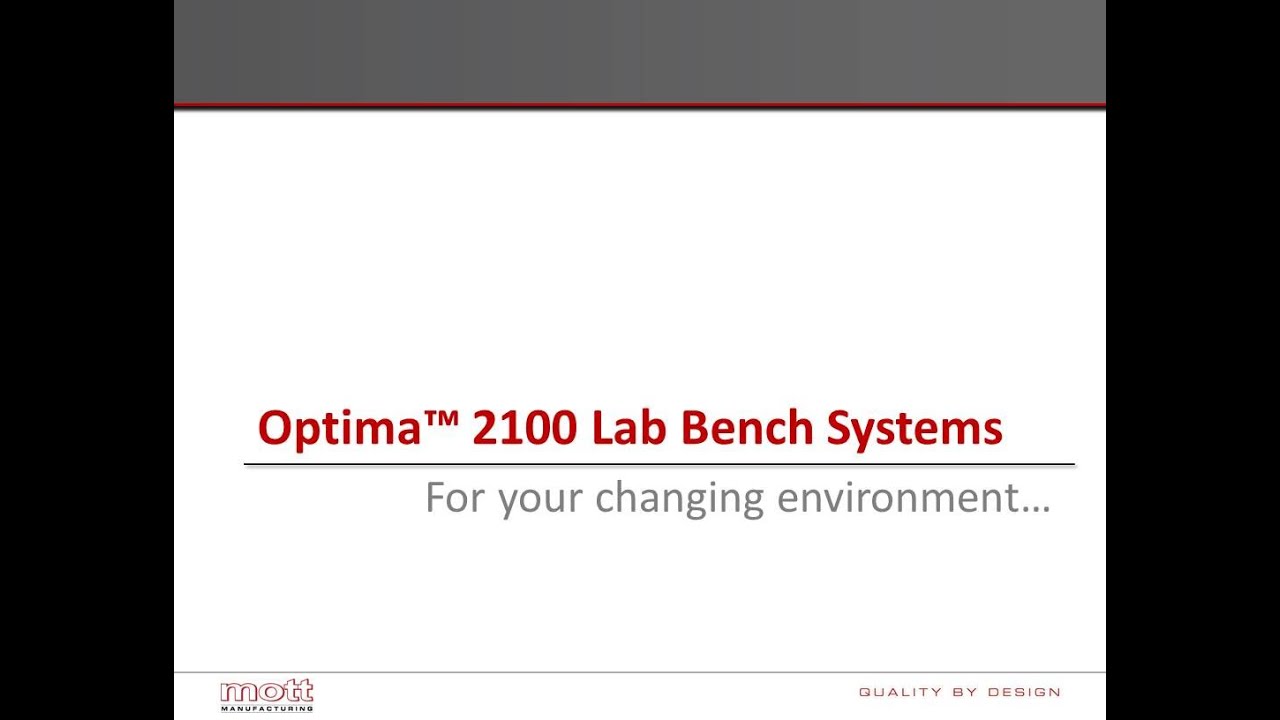 Optima™ 2100 Lab Bench Systems

For your changing environment…

mott
MANUFACTURING

QUALITY BY DESIGN